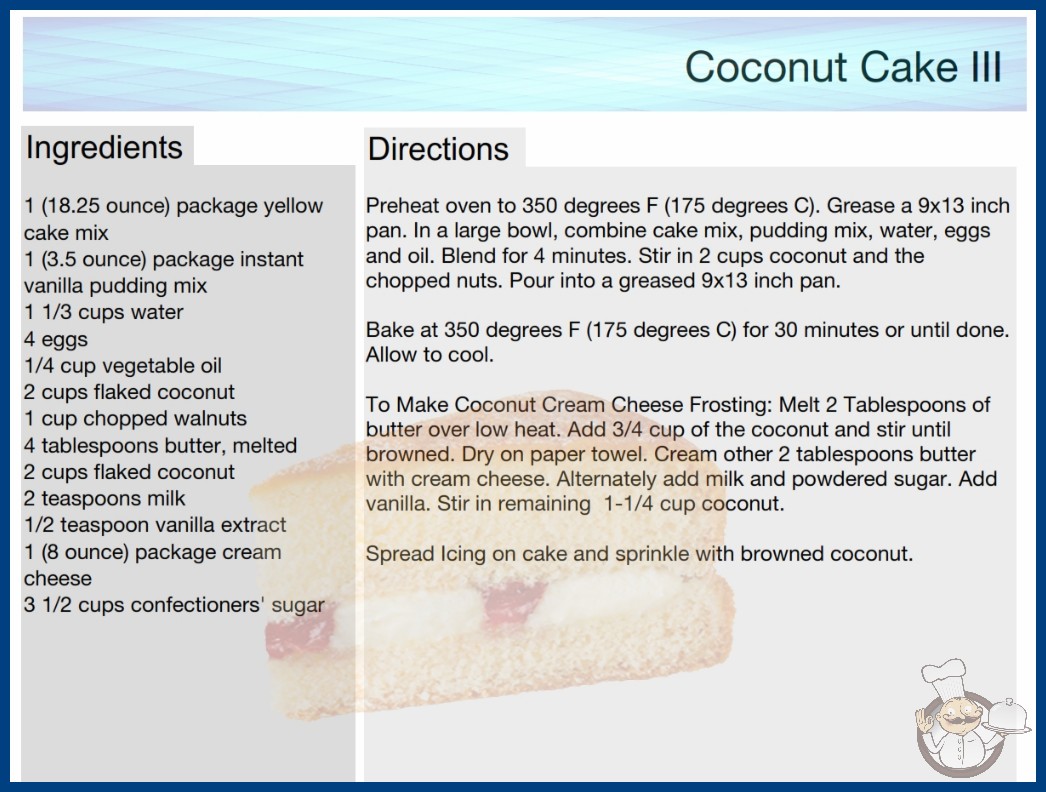 Coconut Cake III

Ingredients

1 (18.25 ounce) package yellow cake mix
1 (3.5 ounce) package instant vanilla pudding mix
1 1/3 cups water
4 eggs
1/4 cup vegetable oil
2 cups flaked coconut
1 cup chopped walnuts
4 tablespoons butter, melted
2 cups flaked coconut
2 teaspoons milk
1/2 teaspoon vanilla extract
1 (8 ounce) package cream cheese
3 1/2 cups confectioners' sugar

Directions

Preheat oven to 350 degrees F (175 degrees C). Grease a 9x13 inch pan. In a large bowl, combine cake mix, pudding mix, water, eggs and oil. Blend for 4 minutes. Stir in 2 cups coconut and the chopped nuts. Pour into a greased 9x13 inch pan.

Bake at 350 degrees F (175 degrees C) for 30 minutes or until done. Allow to cool.

To Make Coconut Cream Cheese Frosting: Melt 2 Tablespoons of butter over low heat. Add 3/4 cup of the coconut and stir until browned. Dry on paper towel. Cream other 2 tablespoons butter with cream cheese. Alternately add milk and powdered sugar. Add vanilla. Stir in remaining 1-1/4 cup coconut.

Spread Icing on cake and sprinkle with browned coconut.